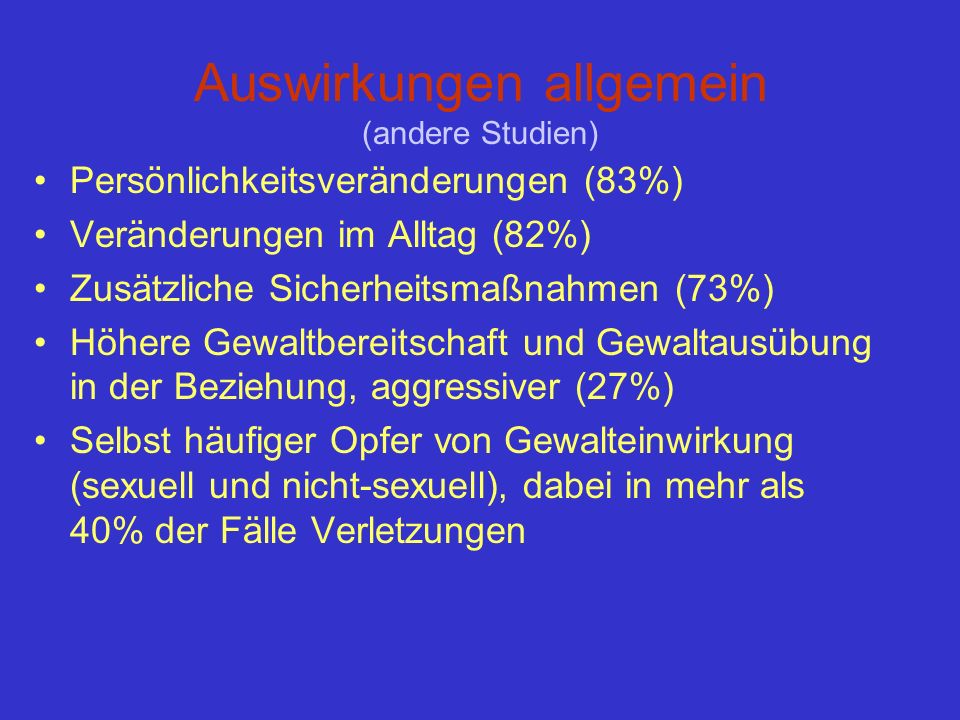 Auswirkungen allgemein
(andere Studien)

• Persönlichkeitsveränderungen (83%)
• Veränderungen im Alltag (82%)
• Zusätzliche Sicherheitsmaßnahmen (73%)
• Höhere Gewaltbereitschaft und Gewaltausübung in der Beziehung, aggressiver (27%)
• Selbst häufiger Opfer von Gewalteinwirkung (sexuell und nicht-sexuell), dabei in mehr als 40% der Fälle Verletzungen